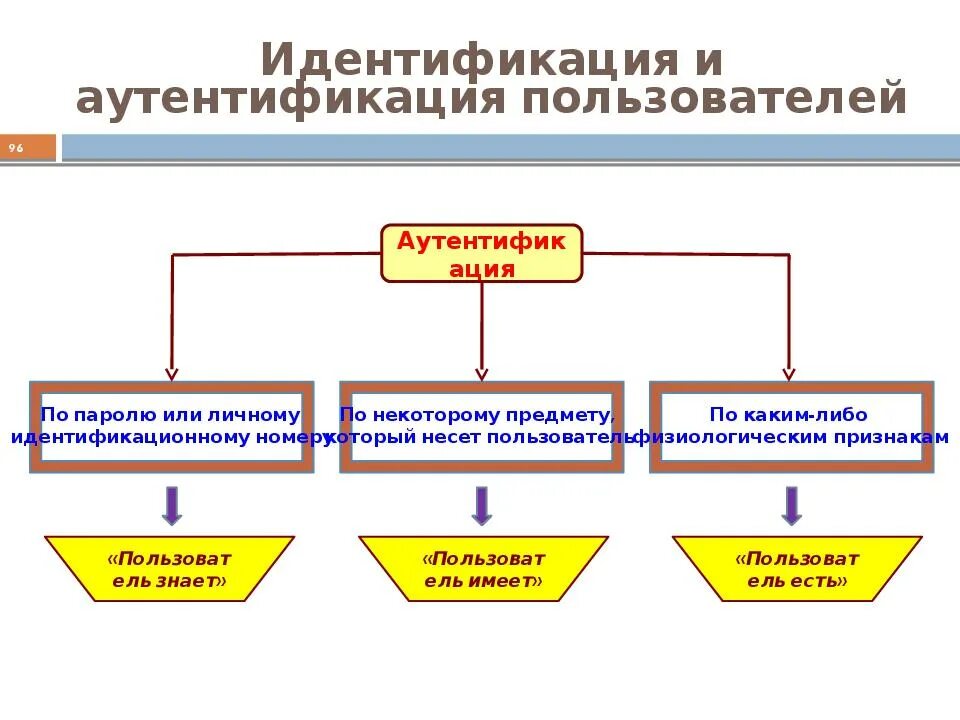 Идентификация и аутентификация пользователей

96

Аутентификация

По паролю или личному идентификационному номеру

По некоторому предмету, который несет пользователь

По каким-либо физиологическим признакам

«Пользователь знает»

«Пользователь имеет»

«Пользователь есть»